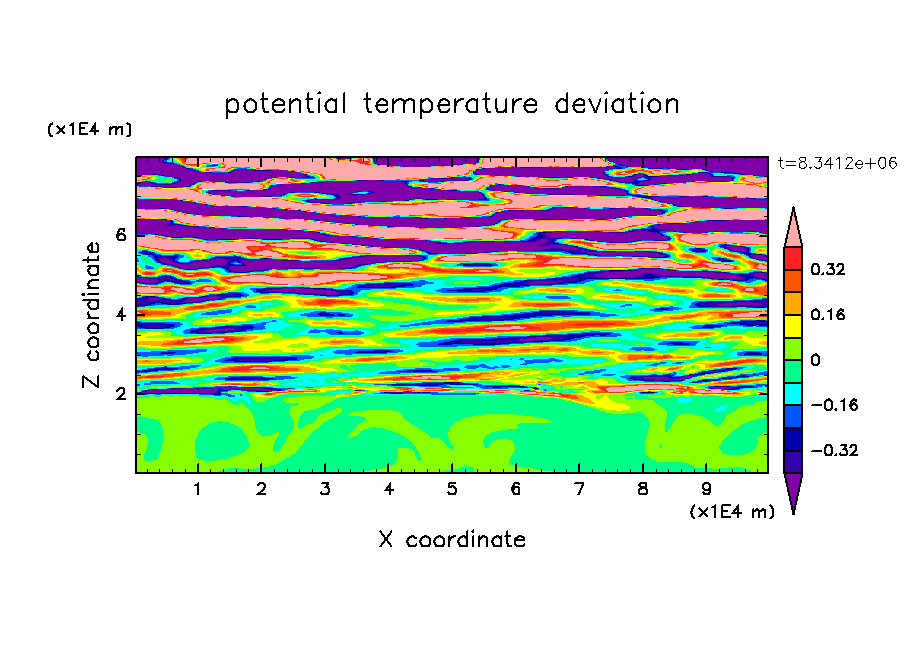 potential temperature deviation

(x1E4 m)

t=8.3412e+06

Z coordinate

6
4
2

0.32
0.16
0
−0.16
−0.32

1 2 3 4 5 6 7 8 9
(x1E4 m)

X coordinate